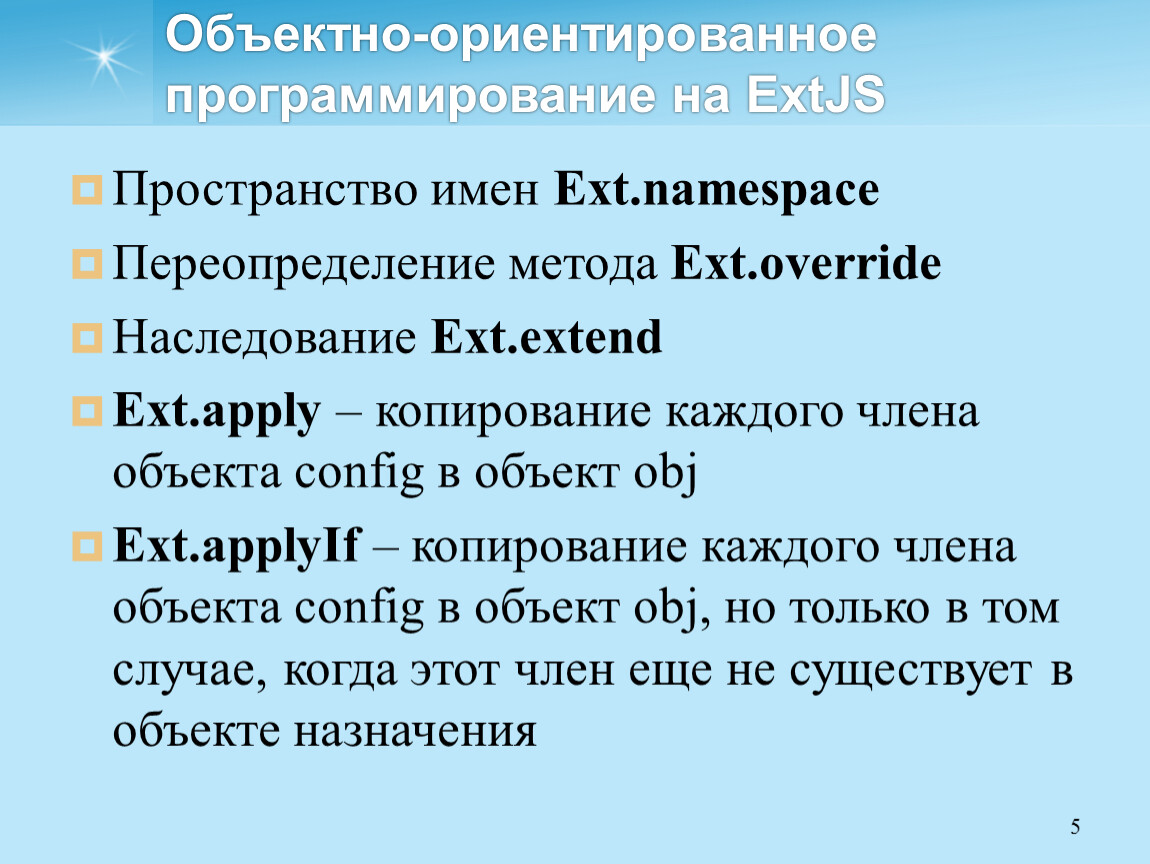 Объектно-ориентированное программирование на ExtJS

Пространство имен Ext.namespace

Переопределение метода Ext.override

Наследование Ext.extend

Ext.apply – копирование каждого члена объекта config в объект obj

Ext.applyIf – копирование каждого члена объекта config в объект obj, но только в том случае, когда этот член еще не существует в объекте назначения

5